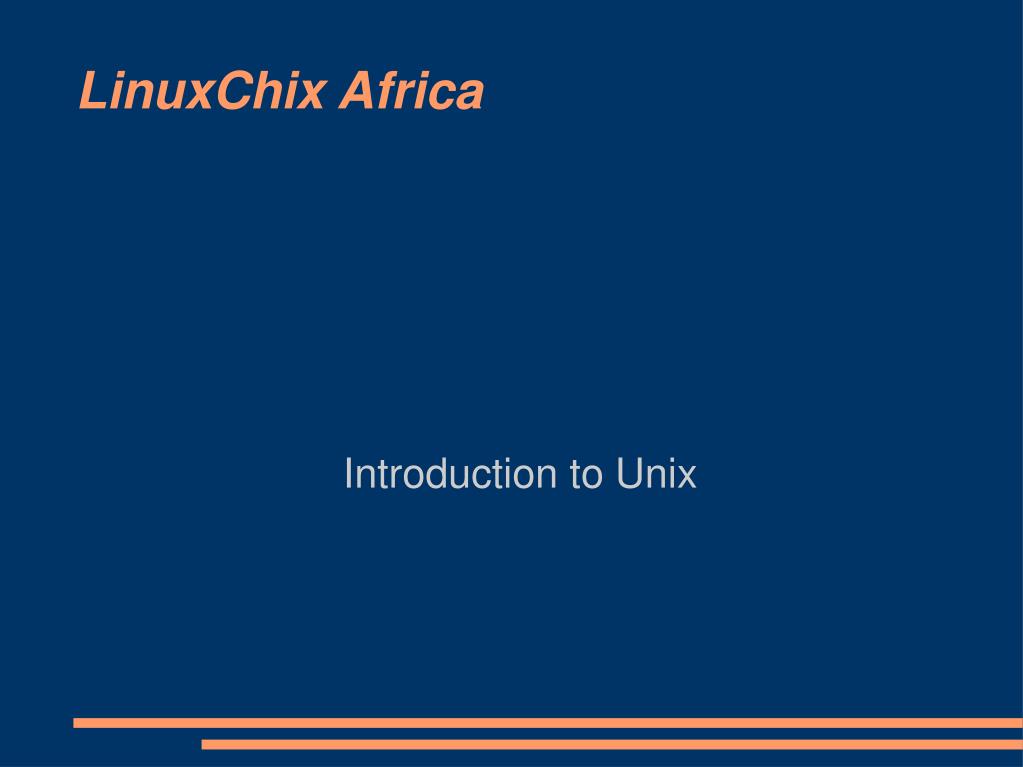 LinuxChix Africa

Introduction to Unix